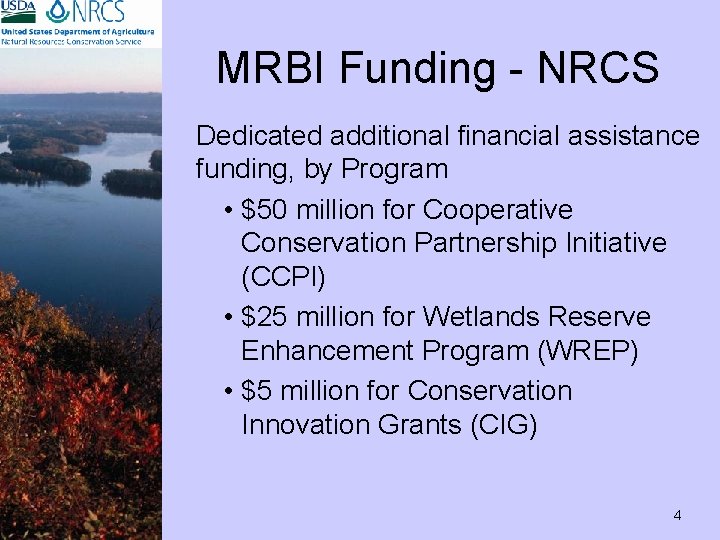 USDA NRCS
United States Department of Agriculture
Natural Resources Conservation Service

MRBI Funding - NRCS

Dedicated additional financial assistance funding, by Program

• \$50 million for Cooperative Conservation Partnership Initiative (CCPI)
• \$25 million for Wetlands Reserve Enhancement Program (WREP)
• \$5 million for Conservation Innovation Grants (CIG)

4